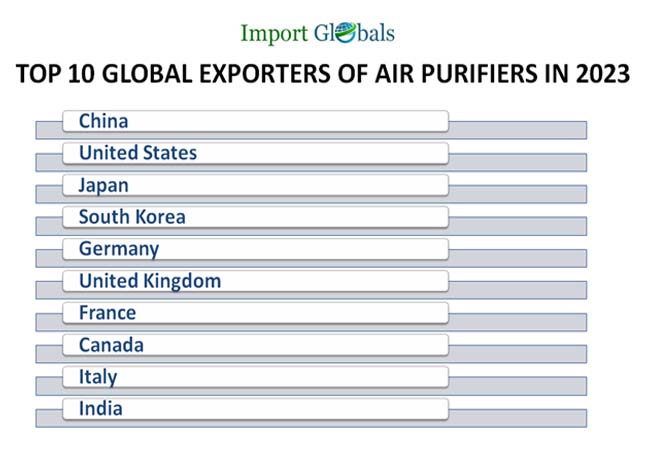 Import Globals

TOP 10 GLOBAL EXPORTERS OF AIR PURIFIERS IN 2023

China

United States

Japan

South Korea

Germany

United Kingdom

France

Canada

Italy

India